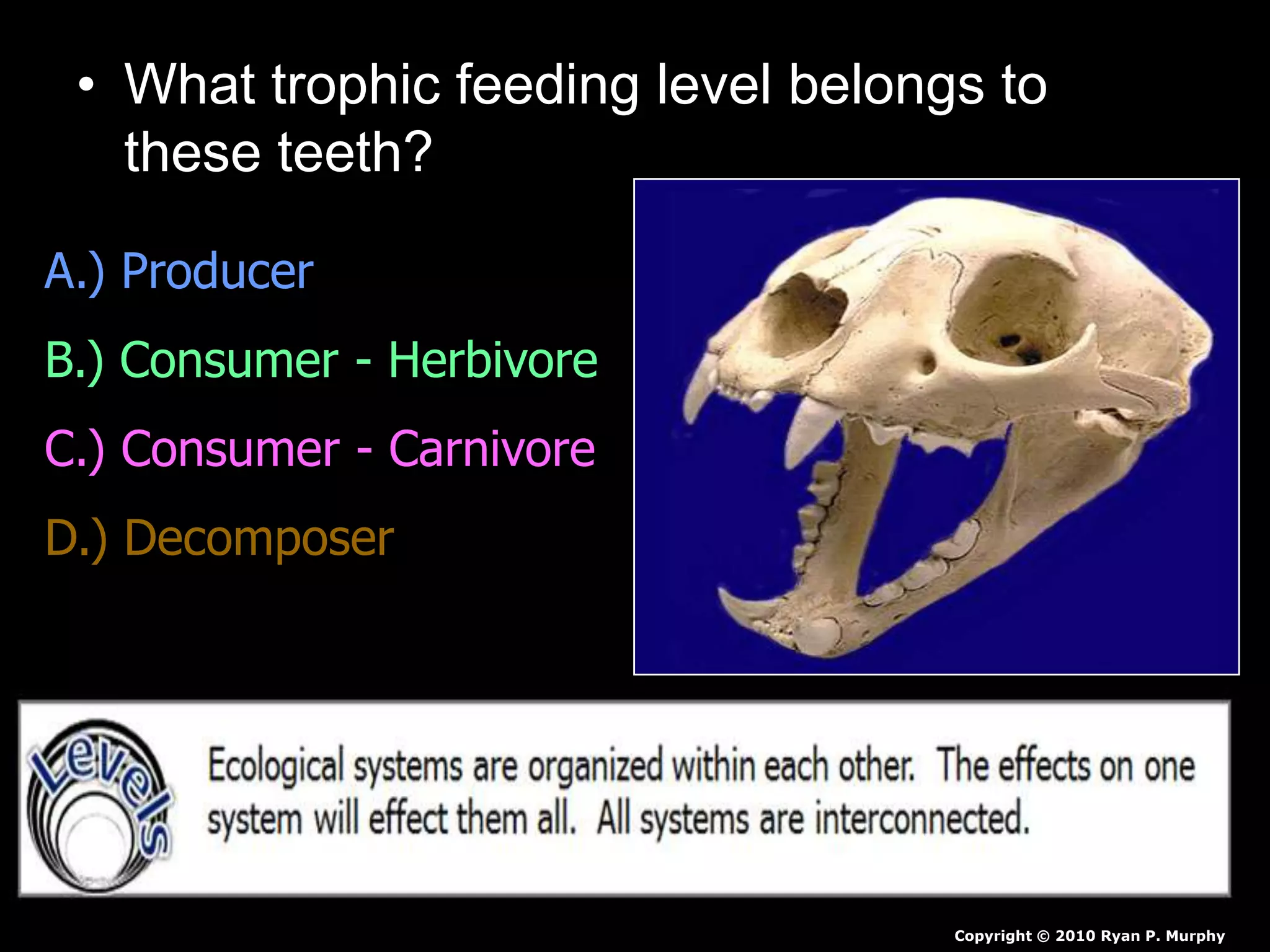 • What trophic feeding level belongs to these teeth?

A.) Producer

B.) Consumer - Herbivore

C.) Consumer - Carnivore

D.) Decomposer

Levels

Ecological systems are organized within each other. The effects on one system will effect them all. All systems are interconnected.

Copyright © 2010 Ryan P. Murphy